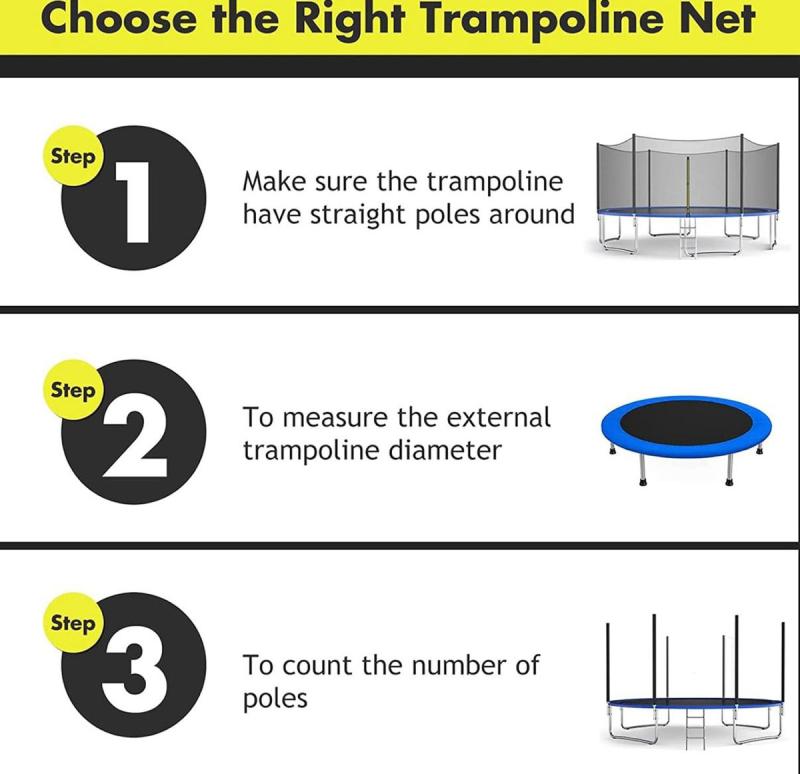 Choose the Right Trampoline Net

Step 1

Make sure the trampoline have straight poles around

Step 2

To measure the external trampoline diameter

Step 3

To count the number of poles